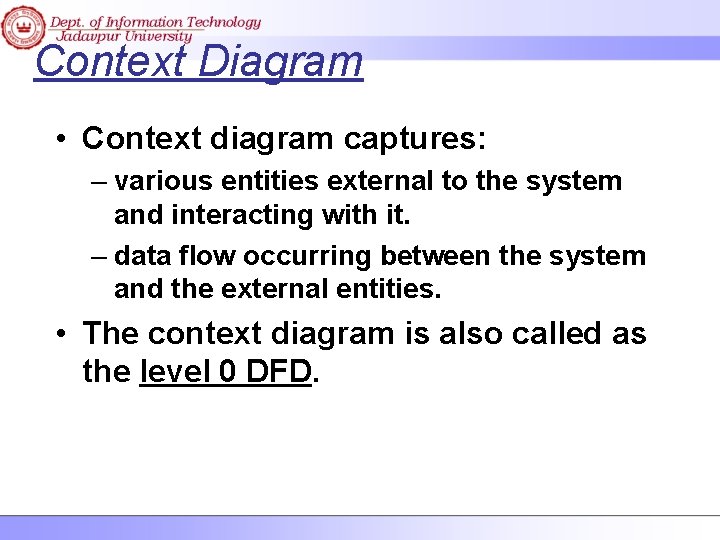 Dept. of Information Technology
Jadavpur University

Context Diagram

• Context diagram captures:
– various entities external to the system and interacting with it.
– data flow occurring between the system and the external entities.
• The context diagram is also called as the level 0 DFD.